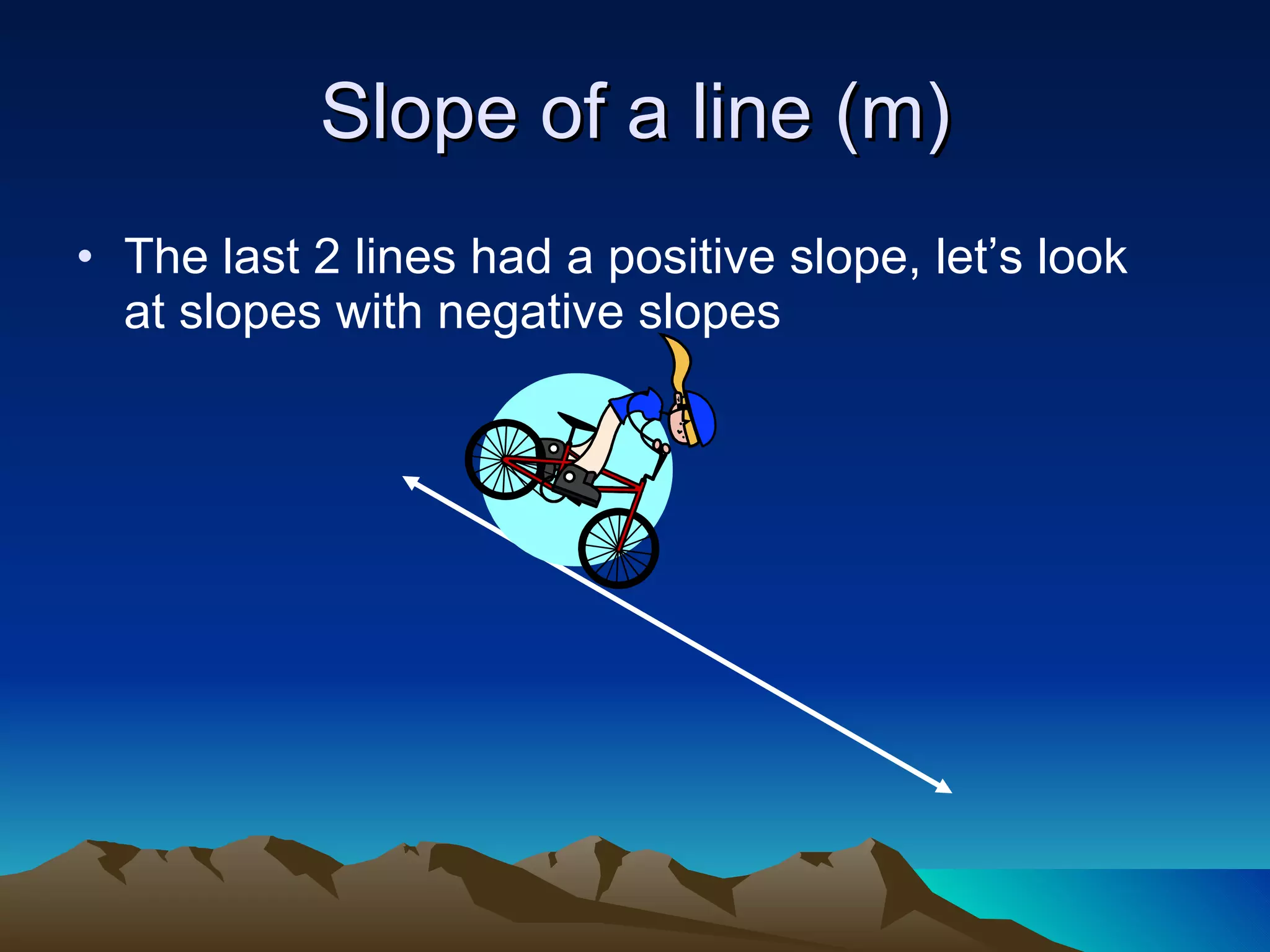 Slope of a line (m)

• The last 2 lines had a positive slope, let’s look at slopes with negative slopes